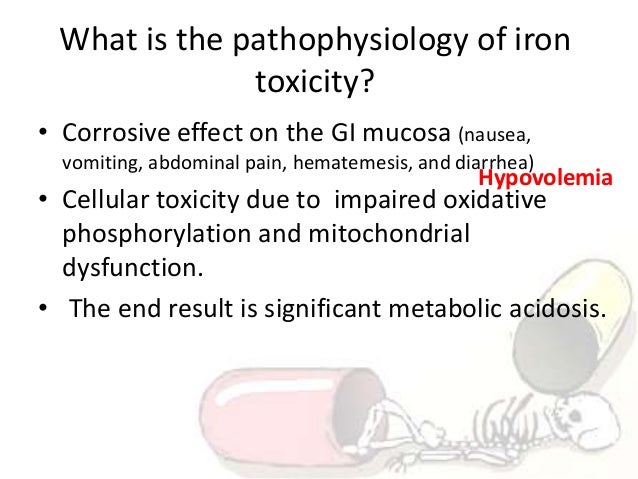 What is the pathophysiology of iron toxicity?

• Corrosive effect on the GI mucosa (nausea, vomiting, abdominal pain, hematemesis, and diarrhea)

Hypovolemia

• Cellular toxicity due to impaired oxidative phosphorylation and mitochondrial dysfunction.

• The end result is significant metabolic acidosis.